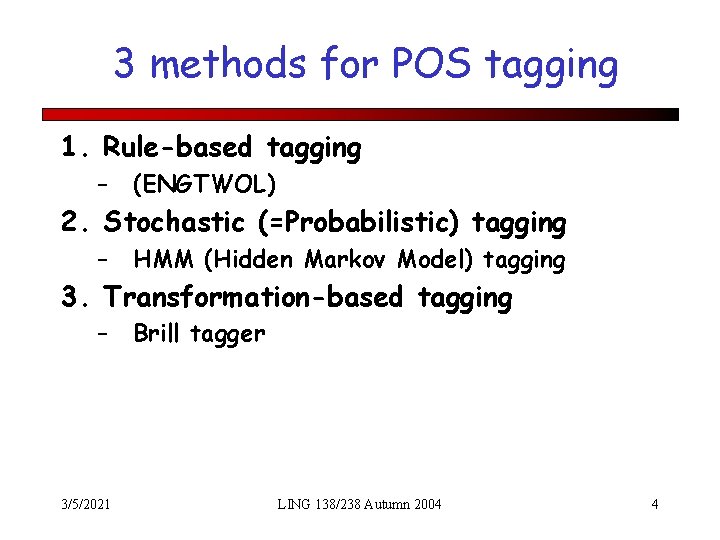 3 methods for POS tagging

1. Rule-based tagging
– (ENGTWOL)
2. Stochastic (=Probabilistic) tagging
– HMM (Hidden Markov Model) tagging
3. Transformation-based tagging
– Brill tagger

3/5/2021 LING 138/238 Autumn 2004 4